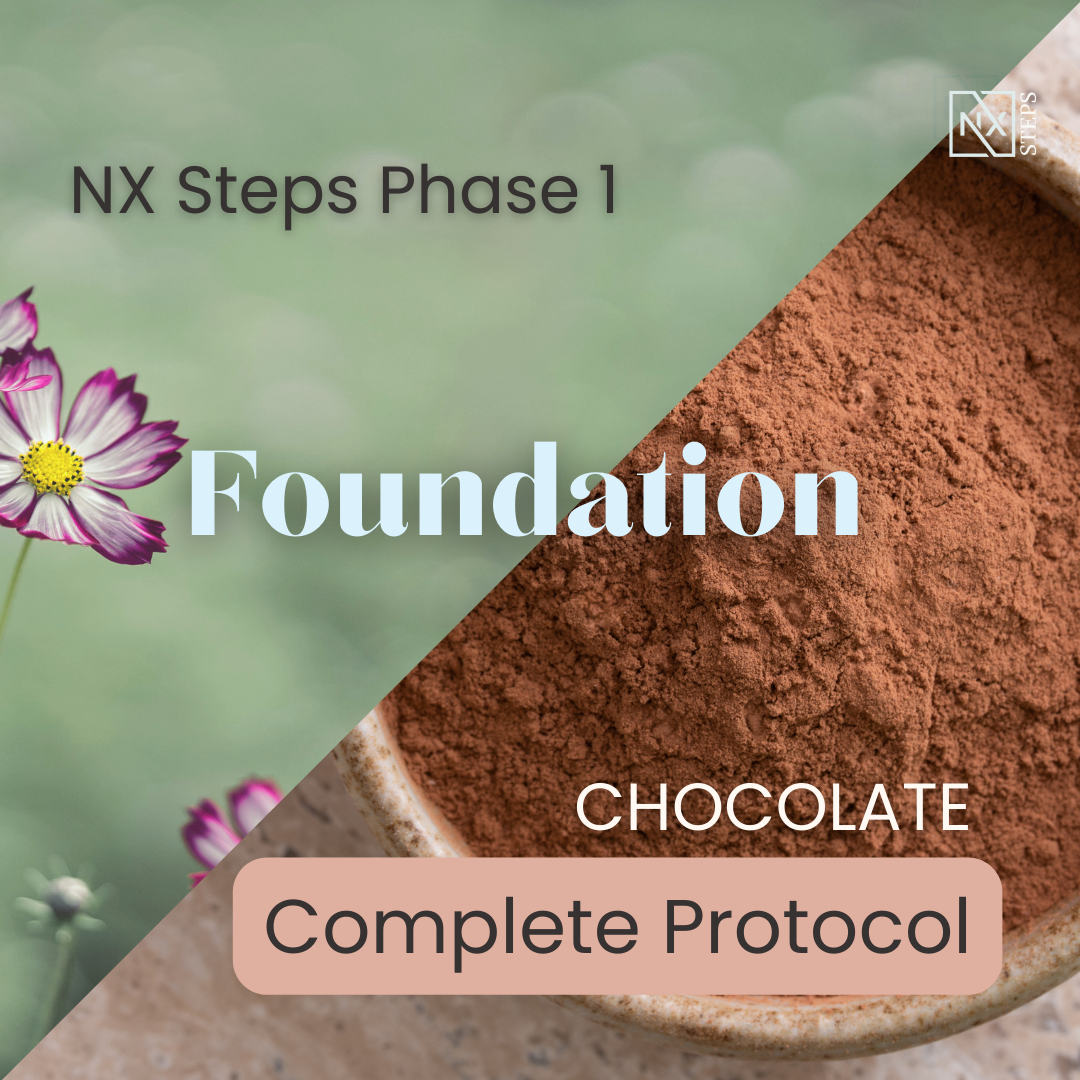 NX STEPS

NX Steps Phase 1

Foundation

CHOCOLATE

Complete Protocol